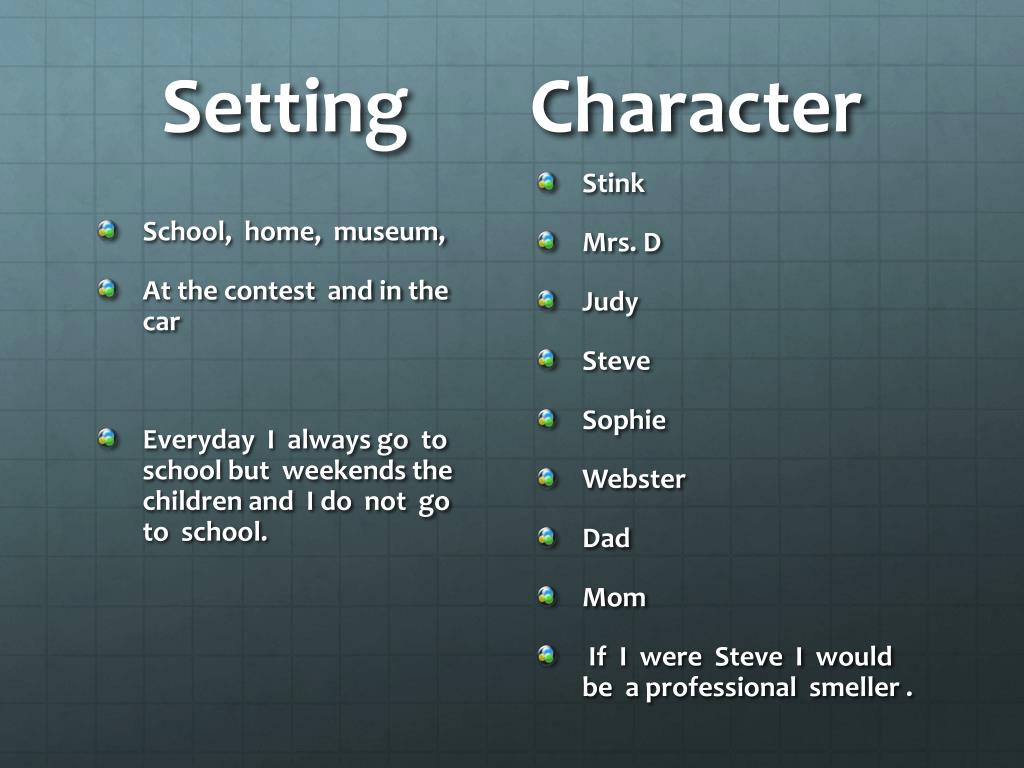 Setting

School, home, museum,

At the contest and in the car

Everyday I always go to school but weekends the children and I do not go to school.

Character

Stink

Mrs. D

Judy

Steve

Sophie

Webster

Dad

Mom

If I were Steve I would be a professional smeller .